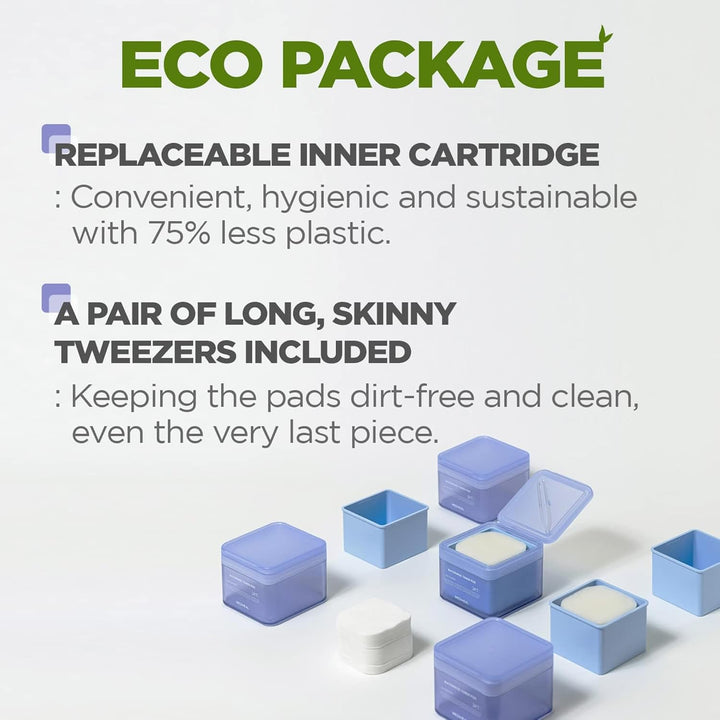 ECO PACKAGE

REPLACEABLE INNER CARTRIDGE
: Convenient, hygienic and sustainable with 75% less plastic.

A PAIR OF LONG, SKINNY TWEEZERS INCLUDED
: Keeping the pads dirt-free and clean, even the very last piece.